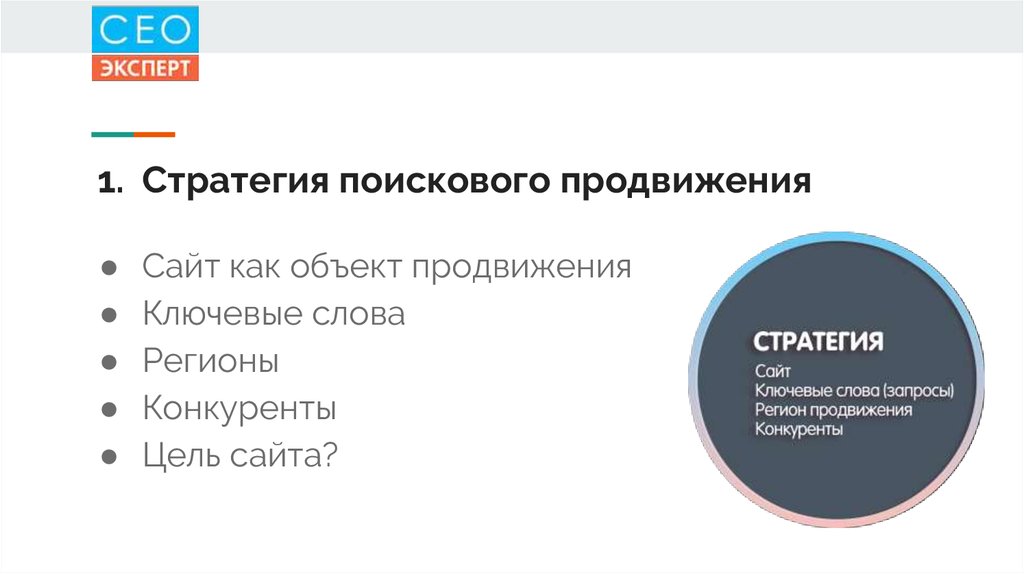 CEO
ЭКСПЕРТ

1. Стратегия поискового продвижения

● Сайт как объект продвижения
● Ключевые слова
● Регионы
● Конкуренты
● Цель сайта?

СТРАТЕГИЯ
Сайт
Ключевые слова (запросы)
Регион продвижения
Конкуренты